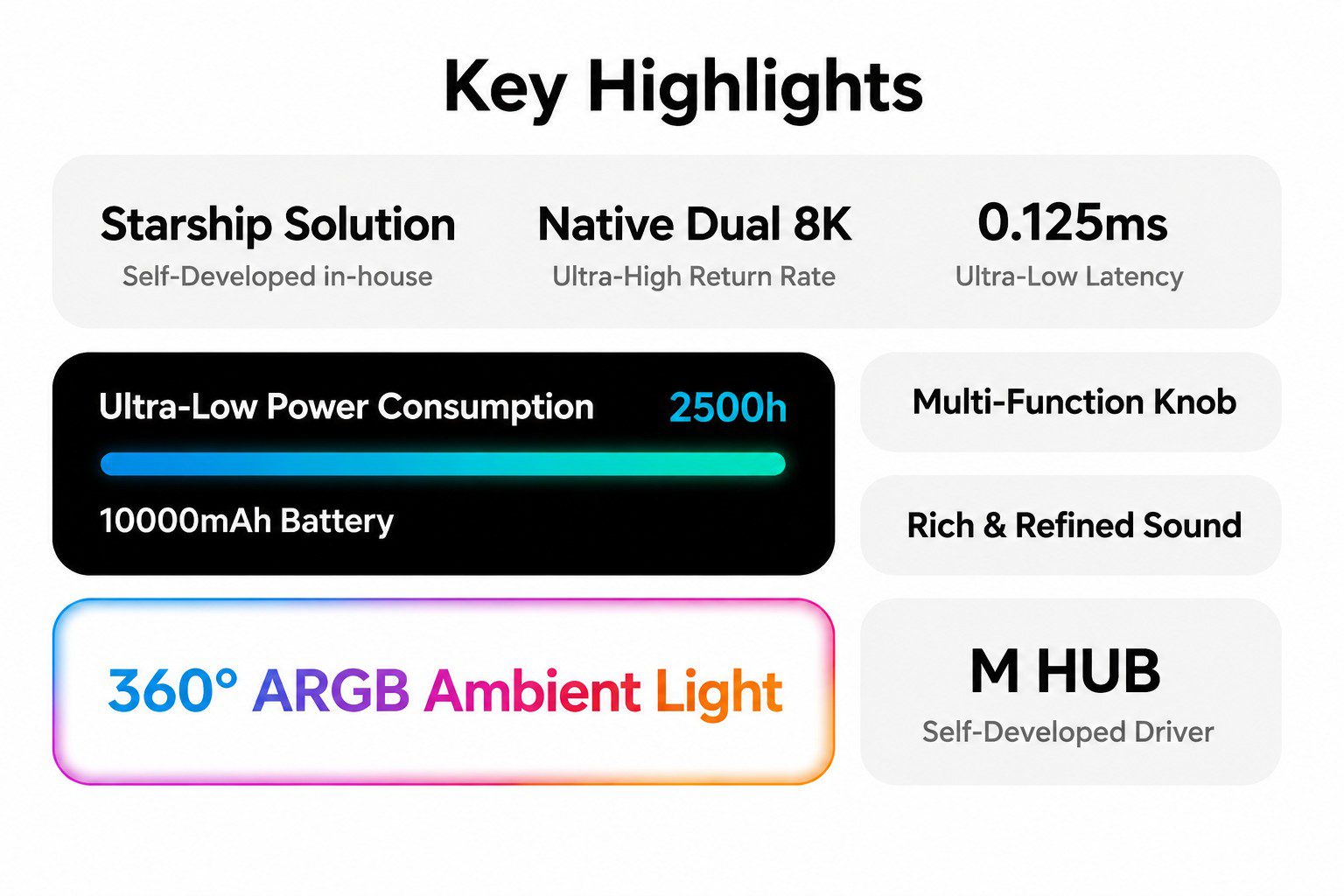 Key Highlights

Starship Solution
Self-Developed in-house

Native Dual 8K
Ultra-High Return Rate

0.125ms
Ultra-Low Latency

Ultra-Low Power Consumption 2500h
10000mAh Battery

Multi-Function Knob

Rich & Refined Sound

360° ARGB Ambient Light

M HUB
Self-Developed Driver